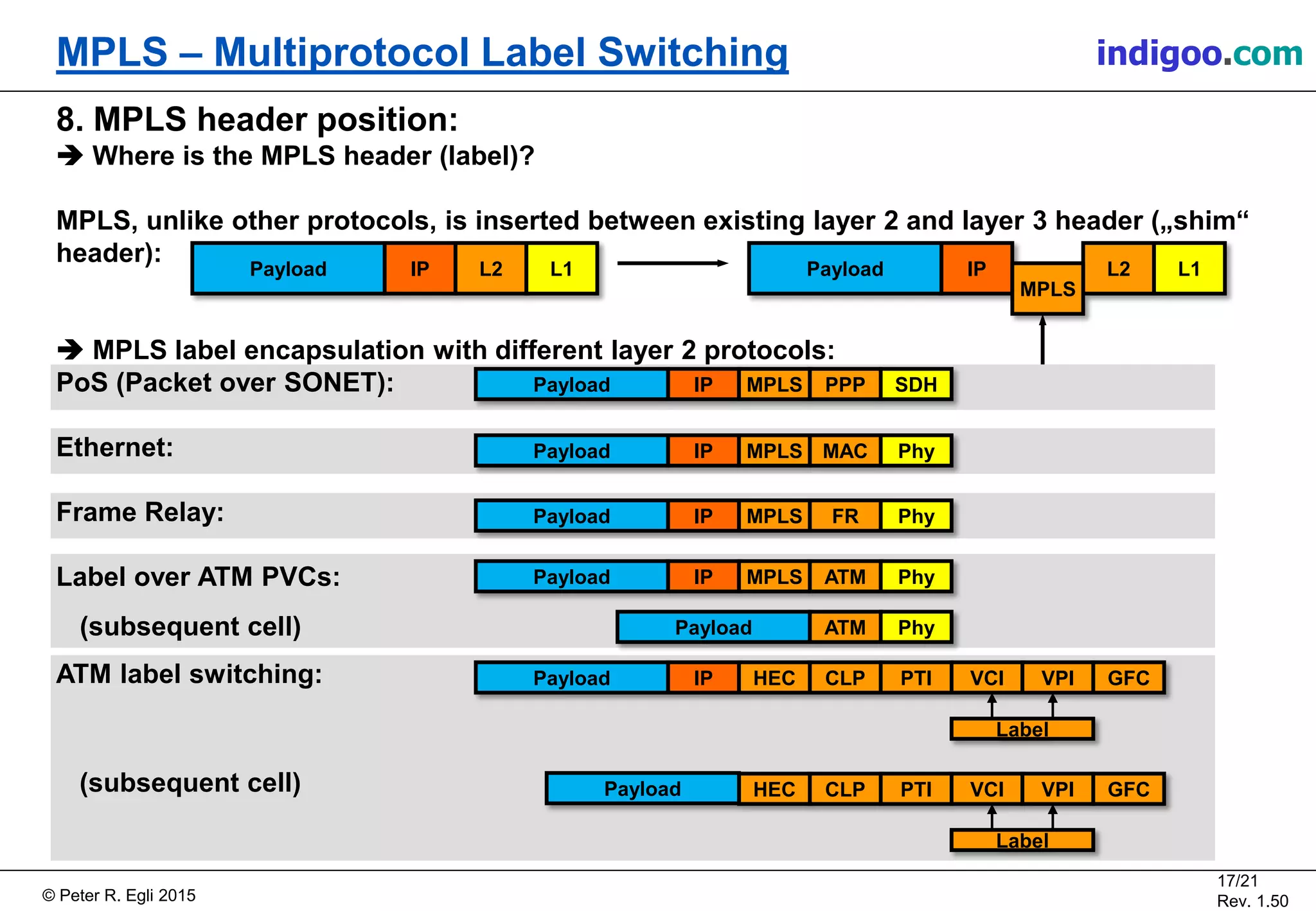 MPLS – Multiprotocol Label Switching

indigoo.com

8. MPLS header position:

➔ Where is the MPLS header (label)?

MPLS, unlike other protocols, is inserted between existing layer 2 and layer 3 header („shim“ header):

Payload IP L2 L1

Payload IP MPLS L2 L1

➔ MPLS label encapsulation with different layer 2 protocols:

PoS (Packet over SONET):

Payload IP MPLS PPP SDH

Ethernet:

Payload IP MPLS MAC Phy

Frame Relay:

Payload IP MPLS FR Phy

Label over ATM PVCs:

Payload IP MPLS ATM Phy

(subsequent cell)

Payload ATM Phy

ATM label switching:

Payload IP HEC CLP PTI VCI VPI GFC

Label

(subsequent cell)

Payload HEC CLP PTI VCI VPI GFC

Label

© Peter R. Egli 2015

17/21
Rev. 1.50